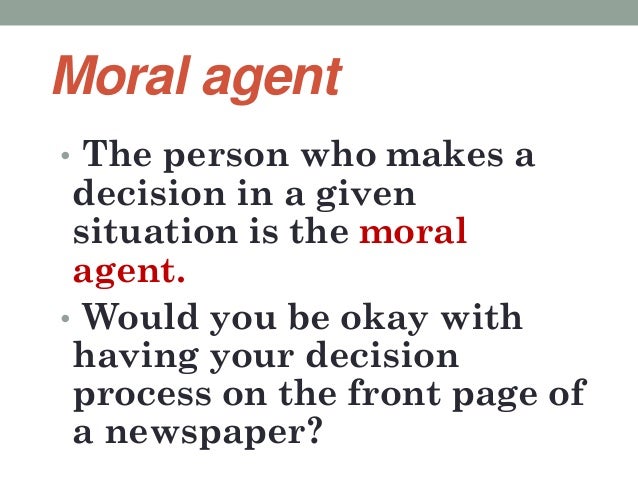 Moral agent

• The person who makes a decision in a given situation is the moral agent.

• Would you be okay with having your decision process on the front page of a newspaper?